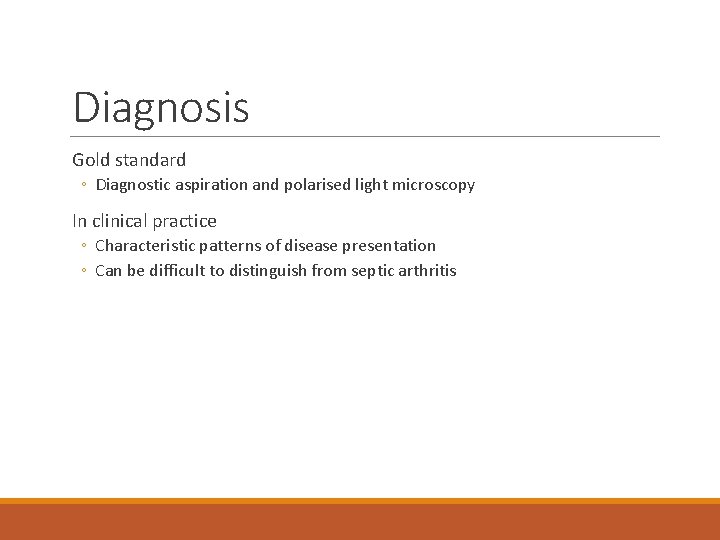 Diagnosis

Gold standard

◦ Diagnostic aspiration and polarised light microscopy

In clinical practice

◦ Characteristic patterns of disease presentation
◦ Can be difficult to distinguish from septic arthritis